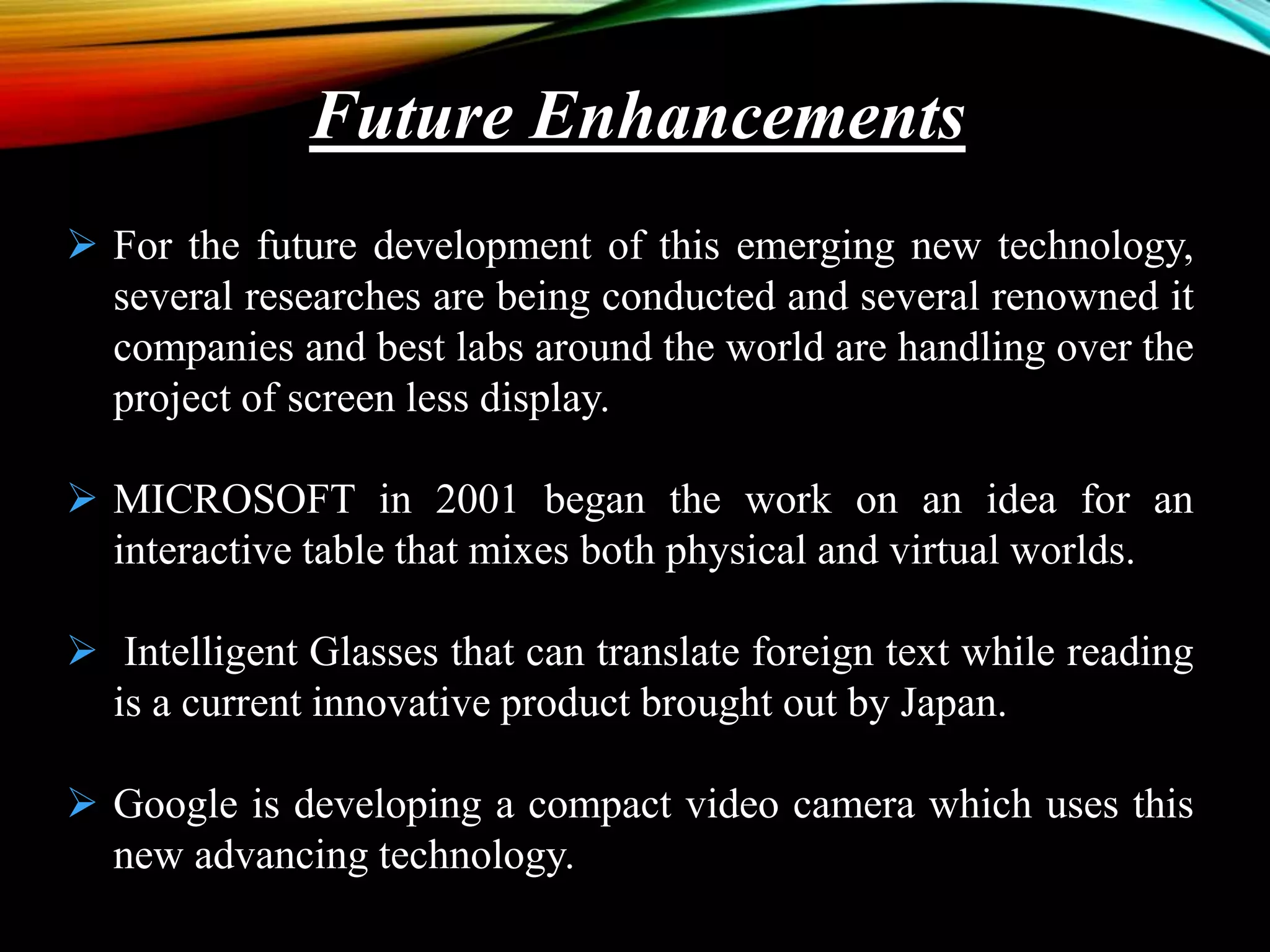 Future Enhancements

➢ For the future development of this emerging new technology, several researches are being conducted and several renowned it companies and best labs around the world are handling over the project of screen less display.

➢ MICROSOFT in 2001 began the work on an idea for an interactive table that mixes both physical and virtual worlds.

➢ Intelligent Glasses that can translate foreign text while reading is a current innovative product brought out by Japan.

➢ Google is developing a compact video camera which uses this new advancing technology.